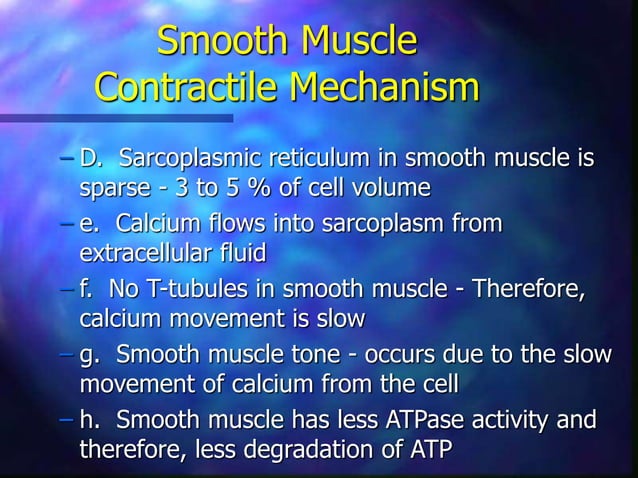 Smooth Muscle Contractile Mechanism

– D. Sarcoplasmic reticulum in smooth muscle is sparse - 3 to 5 % of cell volume

– e. Calcium flows into sarcoplasm from extracellular fluid

– f. No T-tubules in smooth muscle - Therefore, calcium movement is slow

– g. Smooth muscle tone - occurs due to the slow movement of calcium from the cell

– h. Smooth muscle has less ATPase activity and therefore, less degradation of ATP